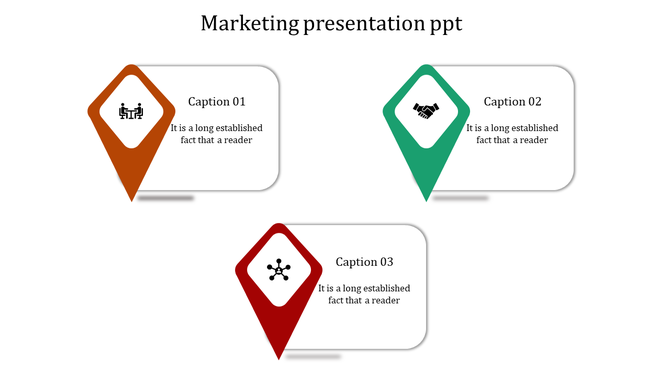 Marketing presentation ppt

Caption 01

It is a long established fact that a reader

Caption 02

It is a long established fact that a reader

Caption 03

It is a long established fact that a reader